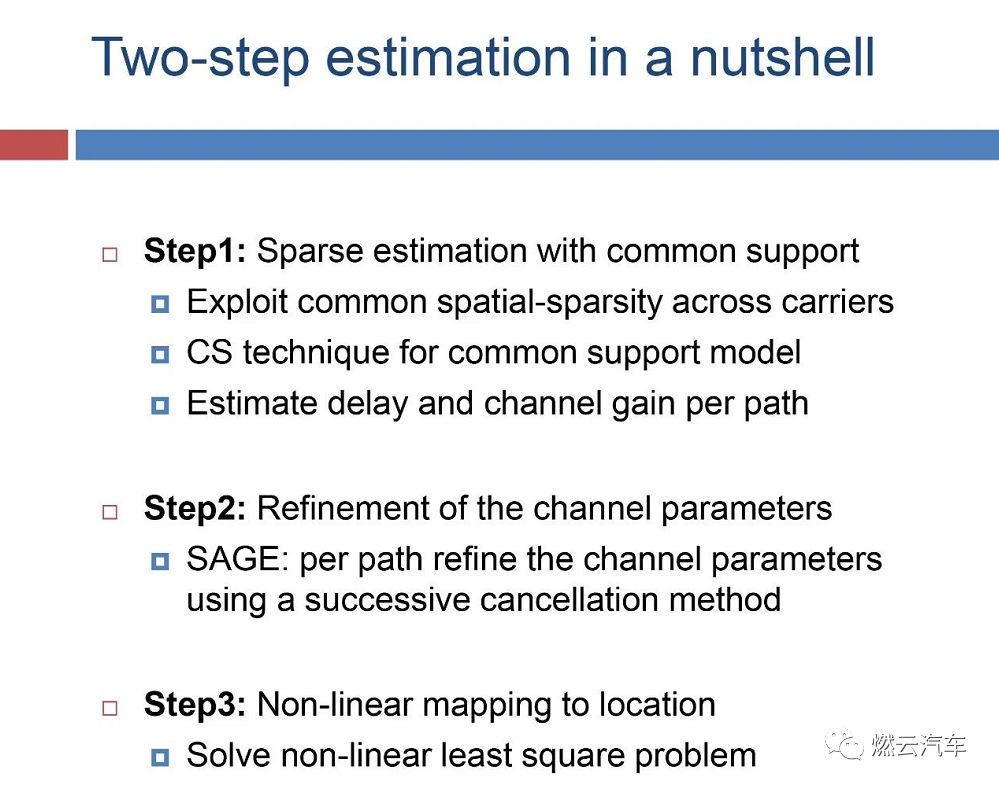 Two-step estimation in a nutshell

Step1: Sparse estimation with common support
Exploit common spatial-sparsity across carriers
CS technique for common support model
Estimate delay and channel gain per path

Step2: Refinement of the channel parameters
SAGE: per path refine the channel parameters using a successive cancellation method

Step3: Non-linear mapping to location
Solve non-linear least square problem

燃云汽车